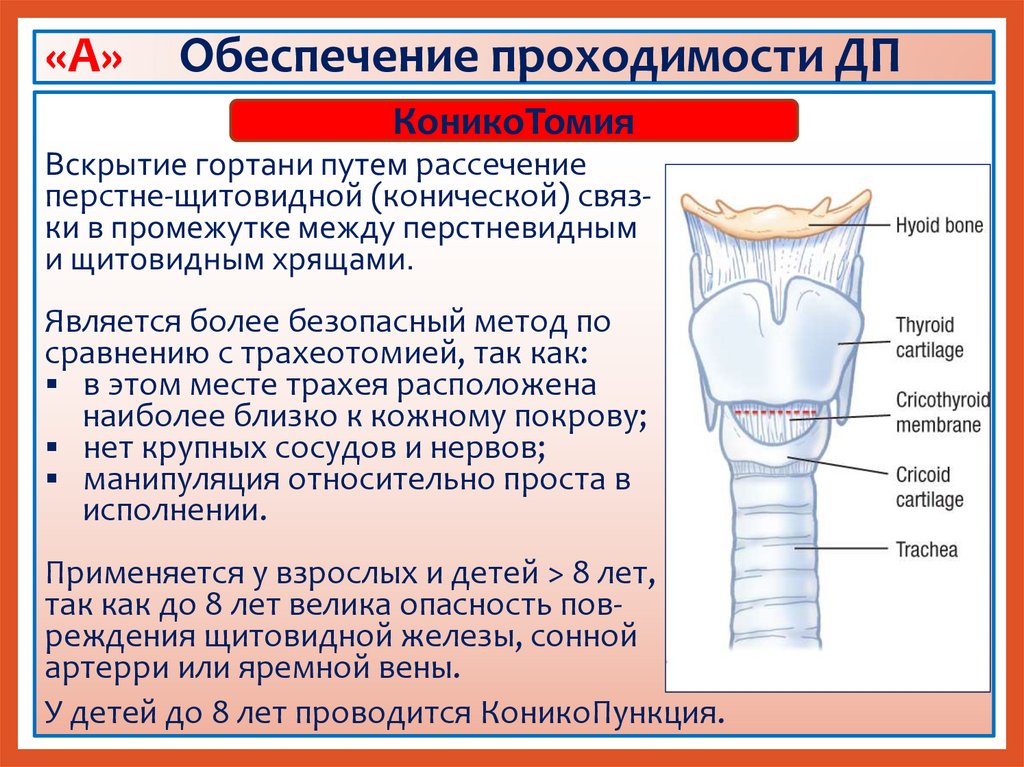 «А» Обеспечение проходимости ДП

КоникоТомия

Вскрытие гортани путем рассечение перстне-щитовидной (конической) связки в промежутке между перстневидным и щитовидным хрящами.

Является более безопасный метод по сравнению с трахеотомией, так как:
▪ в этом месте трахея расположена наиболее близко к кожному покрову;
▪ нет крупных сосудов и нервов;
▪ манипуляция относительно проста в исполнении.

Применяется у взрослых и детей > 8 лет, так как до 8 лет велика опасность повреждения щитовидной железы, сонной артерри или яремной вены.

У детей до 8 лет проводится КоникоПункция.

Hyoid bone
Thyroid cartilage
Cricothyroid membrane
Cricoid cartilage
Trachea